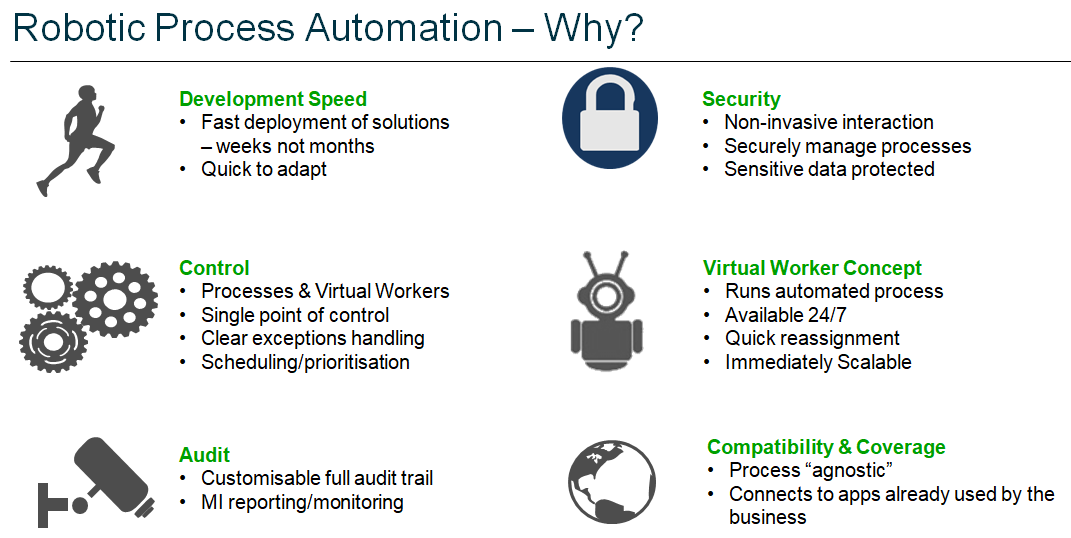 Robotic Process Automation – Why?

Development Speed
• Fast deployment of solutions – weeks not months
• Quick to adapt

Control
• Processes & Virtual Workers
• Single point of control
• Clear exceptions handling
• Scheduling/prioritisation

Audit
• Customisable full audit trail
• MI reporting/monitoring

Security
• Non-invasive interaction
• Securely manage processes
• Sensitive data protected

Virtual Worker Concept
• Runs automated process
• Available 24/7
• Quick reassignment
• Immediately Scalable

Compatibility & Coverage
• Process "agnostic"
• Connects to apps already used by the business